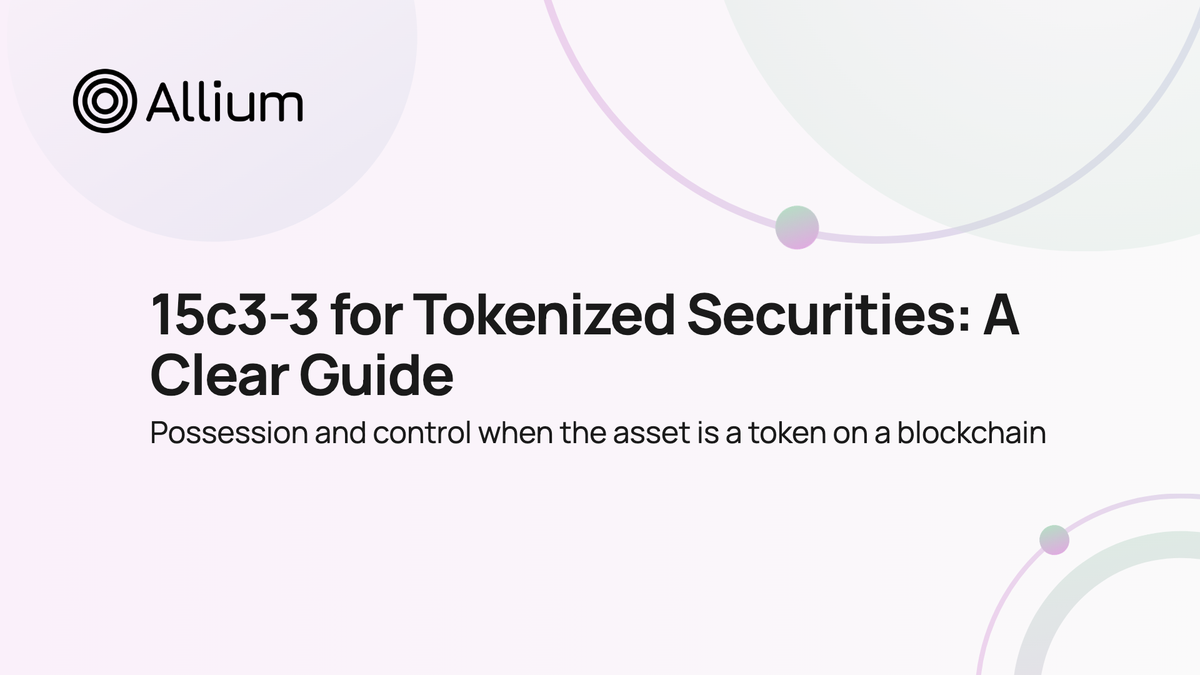 Allium

15c3-3 for Tokenized Securities: A Clear Guide

Possession and control when the asset is a token on a blockchain